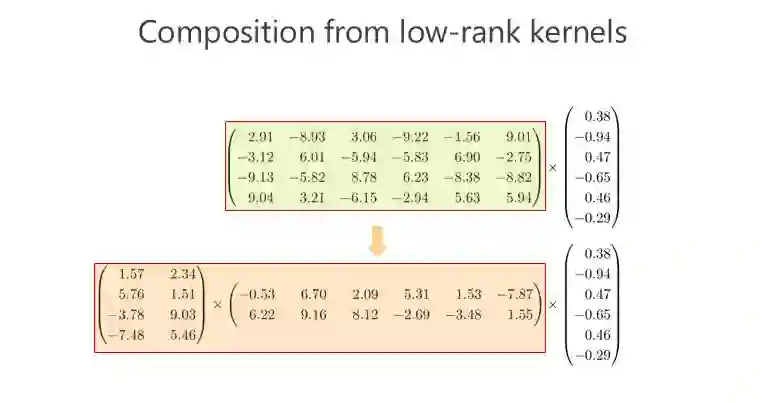 Composition from low-rank kernels

$\begin{pmatrix} 2.91 & -8.93 & 3.06 & -9.22 & -1.56 & 9.01 \\ -3.12 & 6.01 & -5.94 & -5.83 & 6.90 & -2.75 \\ -9.13 & -5.82 & 8.78 & 6.23 & -8.38 & -8.82 \\ 9.04 & 3.21 & -6.15 & -2.94 & 5.63 & 5.94 \end{pmatrix} \times \begin{pmatrix} 0.38 \\ -0.94 \\ 0.47 \\ -0.65 \\ 0.46 \\ -0.29 \end{pmatrix}$

$\begin{pmatrix} 1.57 & 2.34 \\ 5.76 & 1.51 \\ -3.78 & 9.03 \\ -7.48 & 5.46 \end{pmatrix} \times \begin{pmatrix} -0.53 & 6.70 & 2.09 & 5.31 & 1.53 & -7.87 \\ 6.22 & 9.16 & 8.12 & -2.69 & -3.48 & 1.55 \end{pmatrix} \times \begin{pmatrix} 0.38 \\ -0.94 \\ 0.47 \\ -0.65 \\ 0.46 \\ -0.29 \end{pmatrix}$